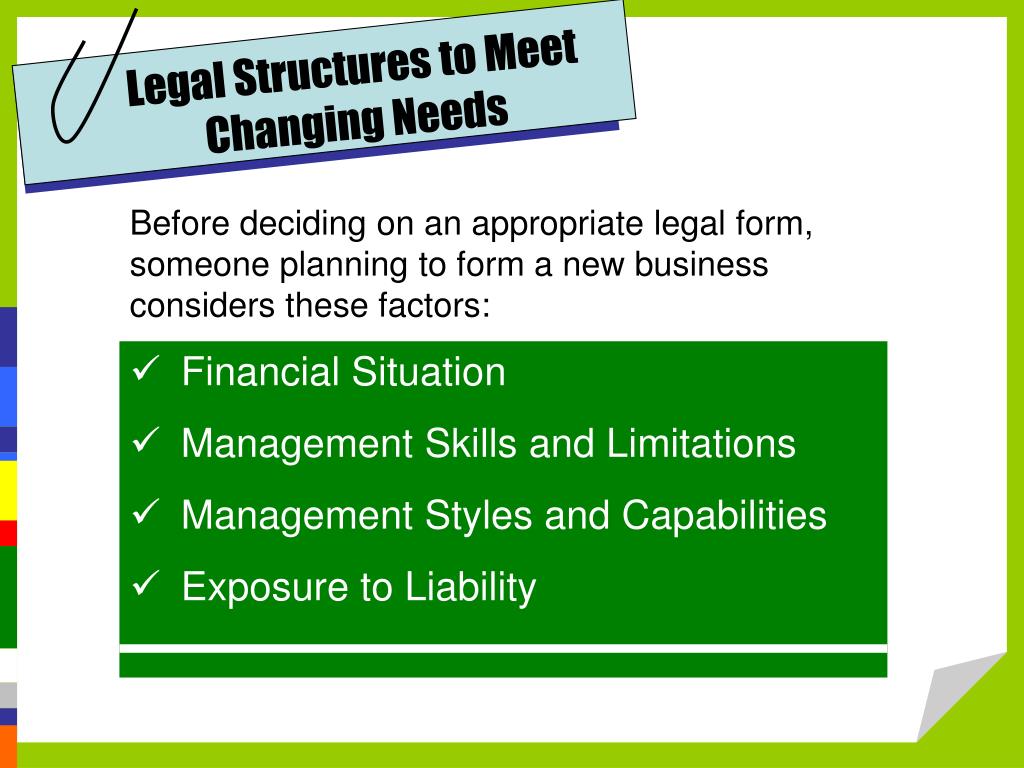 Legal Structures to Meet Changing Needs

Before deciding on an appropriate legal form, someone planning to form a new business considers these factors:

✓ Financial Situation
✓ Management Skills and Limitations
✓ Management Styles and Capabilities
✓ Exposure to Liability